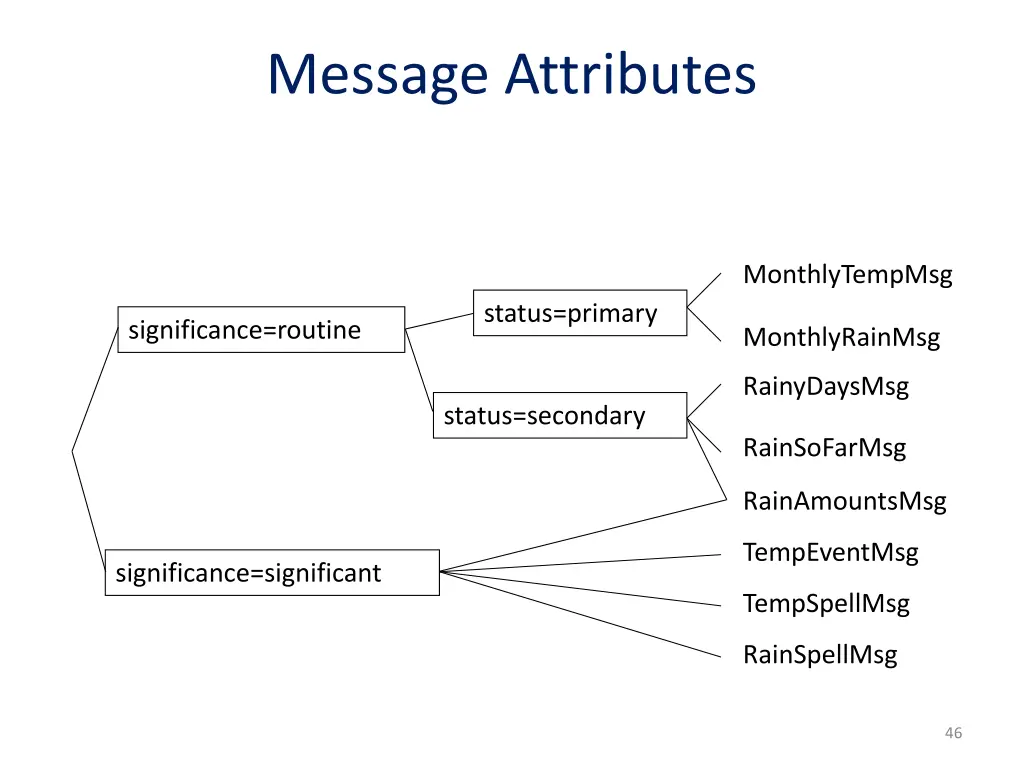 Message Attributes

significance=routine

status=primary

status=secondary

significance=significant

MonthlyTempMsg

MonthlyRainMsg

RainyDaysMsg

RainSoFarMsg

RainAmountsMsg

TempEventMsg

TempSpellMsg

RainSpellMsg

46